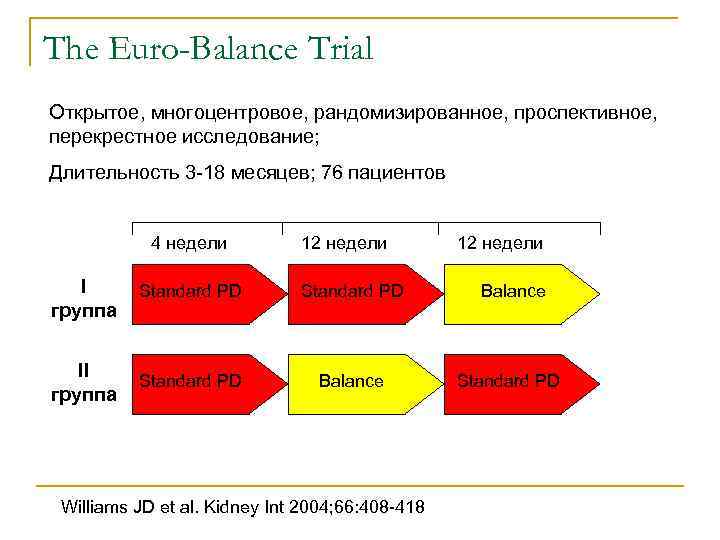 The Euro-Balance Trial

Открытое, многоцентровое, рандомизированное, проспективное, перекрестное исследование;

Длительность 3-18 месяцев; 76 пациентов

4 недели
12 недели
12 недели

I группа
Standard PD
Standard PD
Balance

II группа
Standard PD
Balance
Standard PD

Williams JD et al. Kidney Int 2004;66:408-418